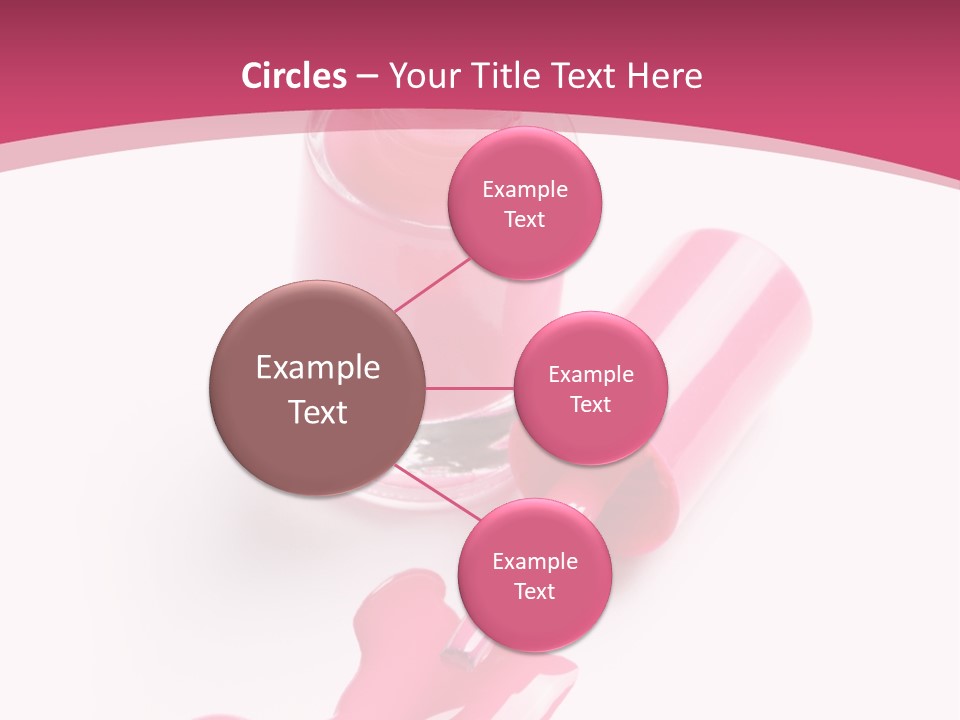 Circles – Your Title Text Here

Example Text

Example Text

Example Text

Example Text